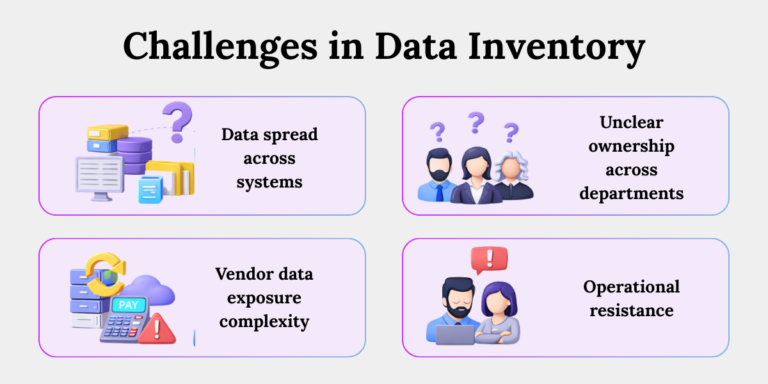 Challenges in Data Inventory

Data spread across systems

Unclear ownership across departments

PAY

Vendor data exposure complexity

Operational resistance